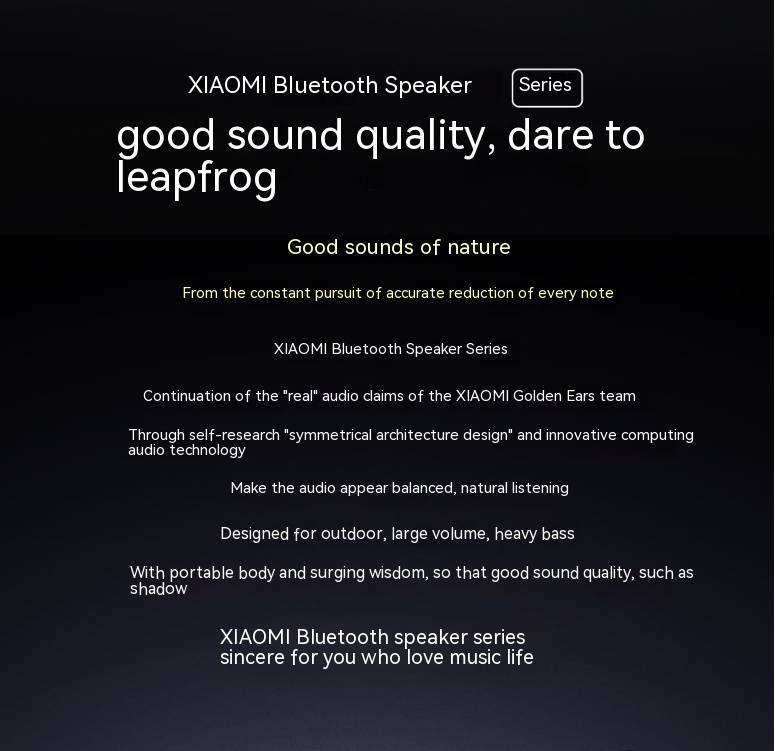 XIAOMI Bluetooth Speaker Series

good sound quality, dare to leapfrog

Good sounds of nature

From the constant pursuit of accurate reduction of every note

XIAOMI Bluetooth Speaker Series

Continuation of the "real" audio claims of the XIAOMI Golden Ears team

Through self-research "symmetrical architecture design" and innovative computing audio technology

Make the audio appear balanced, natural listening

Designed for outdoor, large volume, heavy bass

With portable body and surging wisdom, so that good sound quality, such as shadow

XIAOMI Bluetooth speaker series
sincere for you who love music life